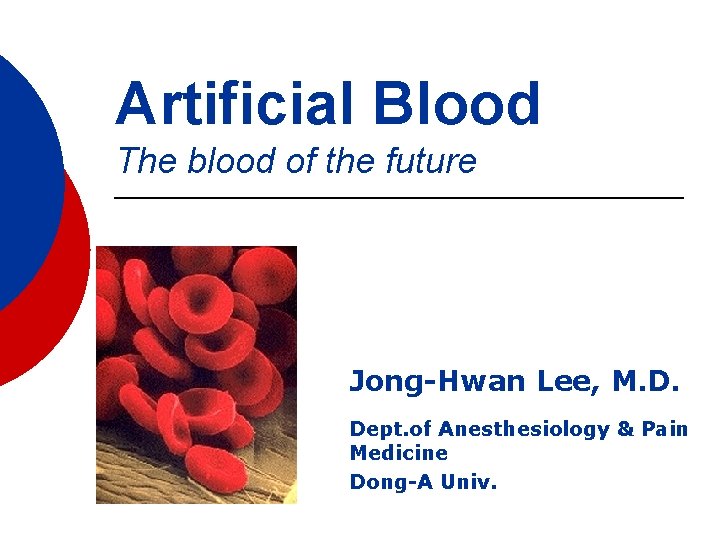 Artificial Blood
The blood of the future

Jong-Hwan Lee, M.D.

Dept.of Anesthesiology & Pain Medicine
Dong-A Univ.